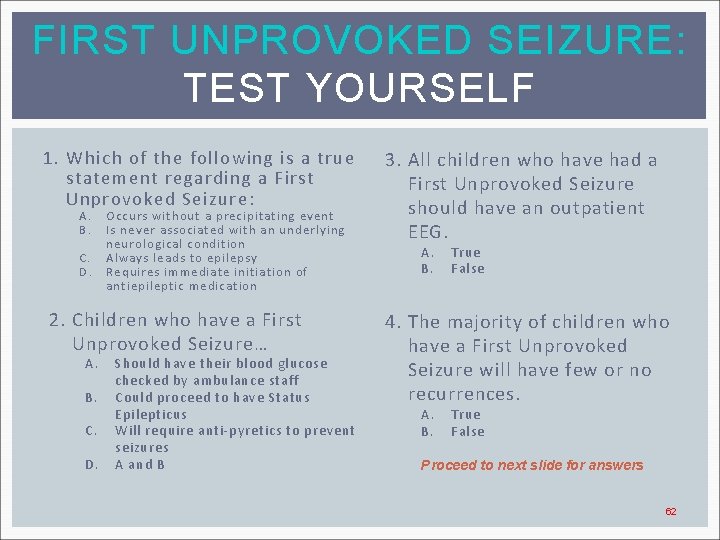 FIRST UNPROVOKED SEIZURE: TEST YOURSELF

1. Which of the following is a true statement regarding a First Unprovoked Seizure:
A. Occurs without a precipitating event
B. Is never associated with an underlying neurological condition
C. Always leads to epilepsy
D. Requires immediate initiation of antiepileptic medication

2. Children who have a First Unprovoked Seizure…
A. Should have their blood glucose checked by ambulance staff
B. Could proceed to have Status Epilepticus
C. Will require anti-pyretics to prevent seizures
D. A and B

3. All children who have had a First Unprovoked Seizure should have an outpatient EEG.
A. True
B. False

4. The majority of children who have a First Unprovoked Seizure will have few or no recurrences.
A. True
B. False

Proceed to next slide for answers

62